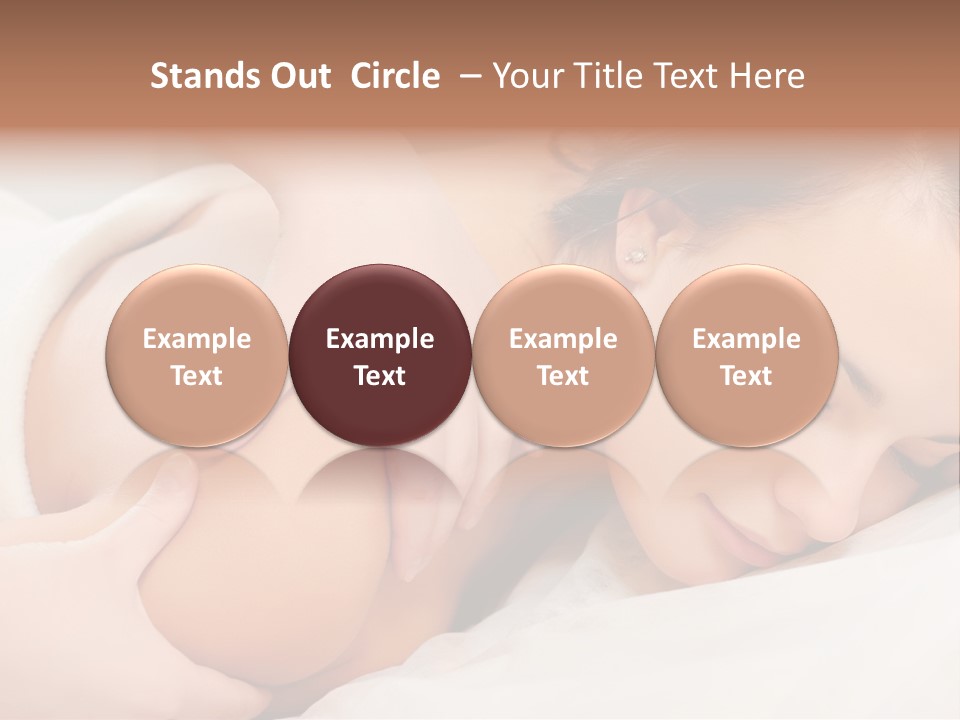 Stands Out Circle – Your Title Text Here

Example Text

Example Text

Example Text

Example Text